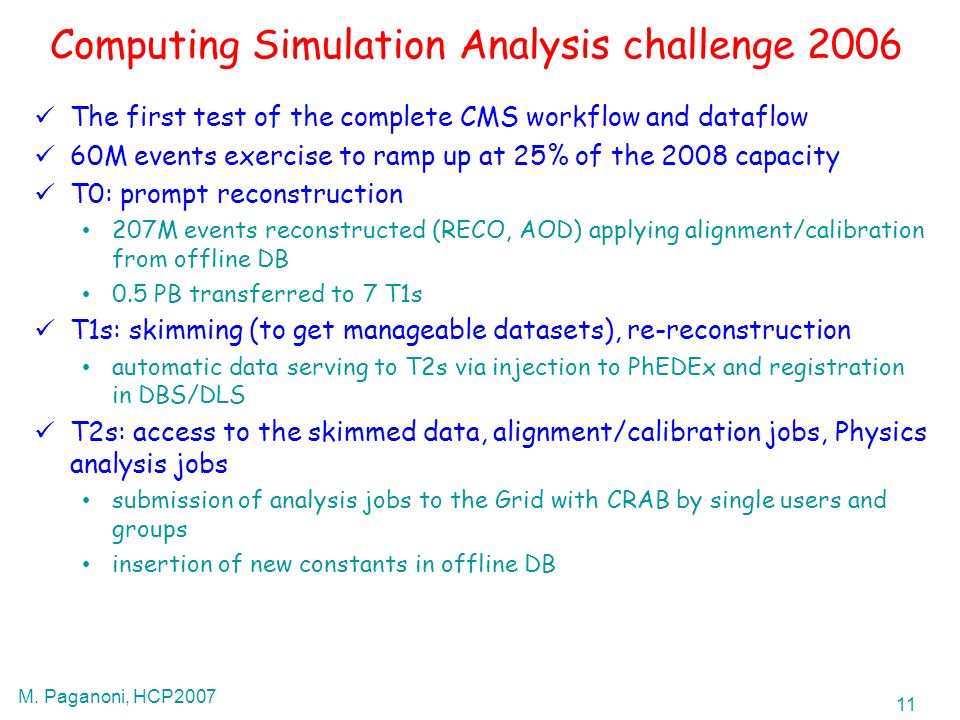 Computing Simulation Analysis challenge 2006

✓ The first test of the complete CMS workflow and dataflow
✓ 60M events exercise to ramp up at 25% of the 2008 capacity
✓ T0: prompt reconstruction
• 207M events reconstructed (RECO, AOD) applying alignment/calibration from offline DB
• 0.5 PB transferred to 7 T1s
✓ T1s: skimming (to get manageable datasets), re-reconstruction
• automatic data serving to T2s via injection to PhEDEx and registration in DBS/DLS
✓ T2s: access to the skimmed data, alignment/calibration jobs, Physics analysis jobs
• submission of analysis jobs to the Grid with CRAB by single users and groups
• insertion of new constants in offline DB

M. Paganoni, HCP2007

11